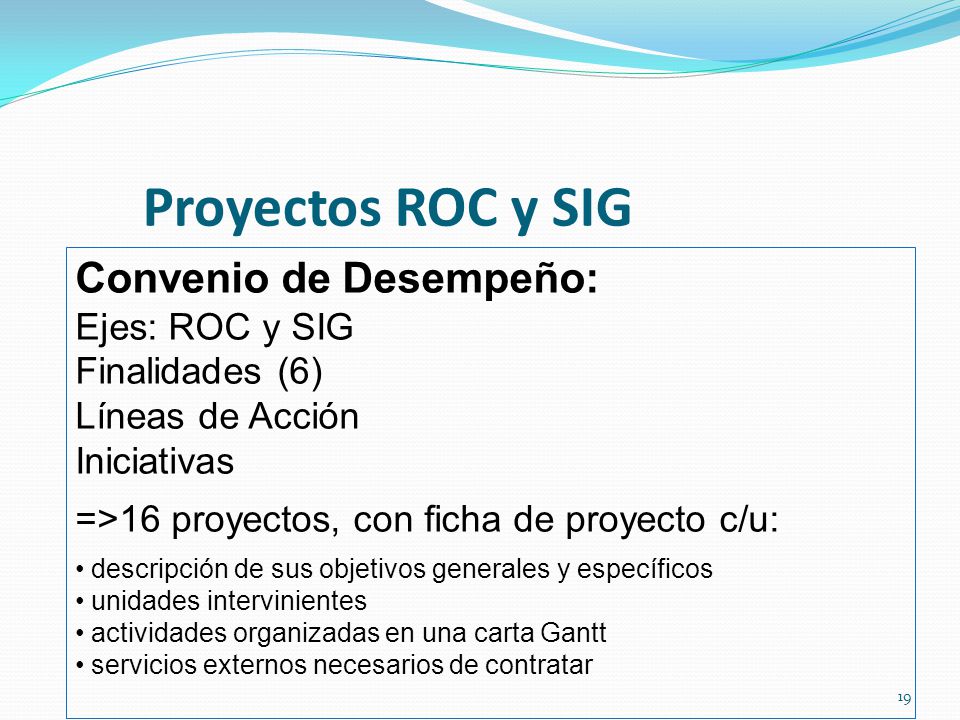 Proyectos ROC y SIG

Convenio de Desempeño:
Ejes: ROC y SIG
Finalidades (6)
Líneas de Acción
Iniciativas

=>16 proyectos, con ficha de proyecto c/u:

• descripción de sus objetivos generales y específicos
• unidades intervinientes
• actividades organizadas en una carta Gantt
• servicios externos necesarios de contratar

19